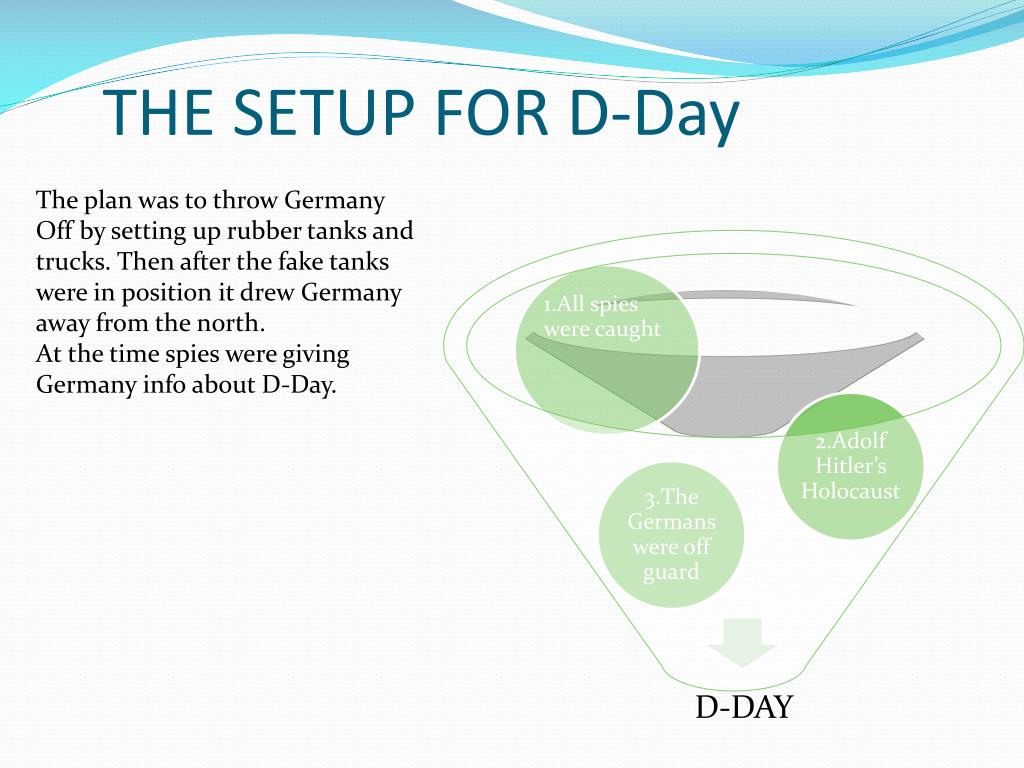 THE SETUP FOR D-Day

The plan was to throw Germany Off by setting up rubber tanks and trucks. Then after the fake tanks were in position it drew Germany away from the north.
At the time spies were giving Germany info about D-Day.

1.All spies were caught

2.Adolf Hitler's Holocaust

3.The Germans were off guard

D-DAY